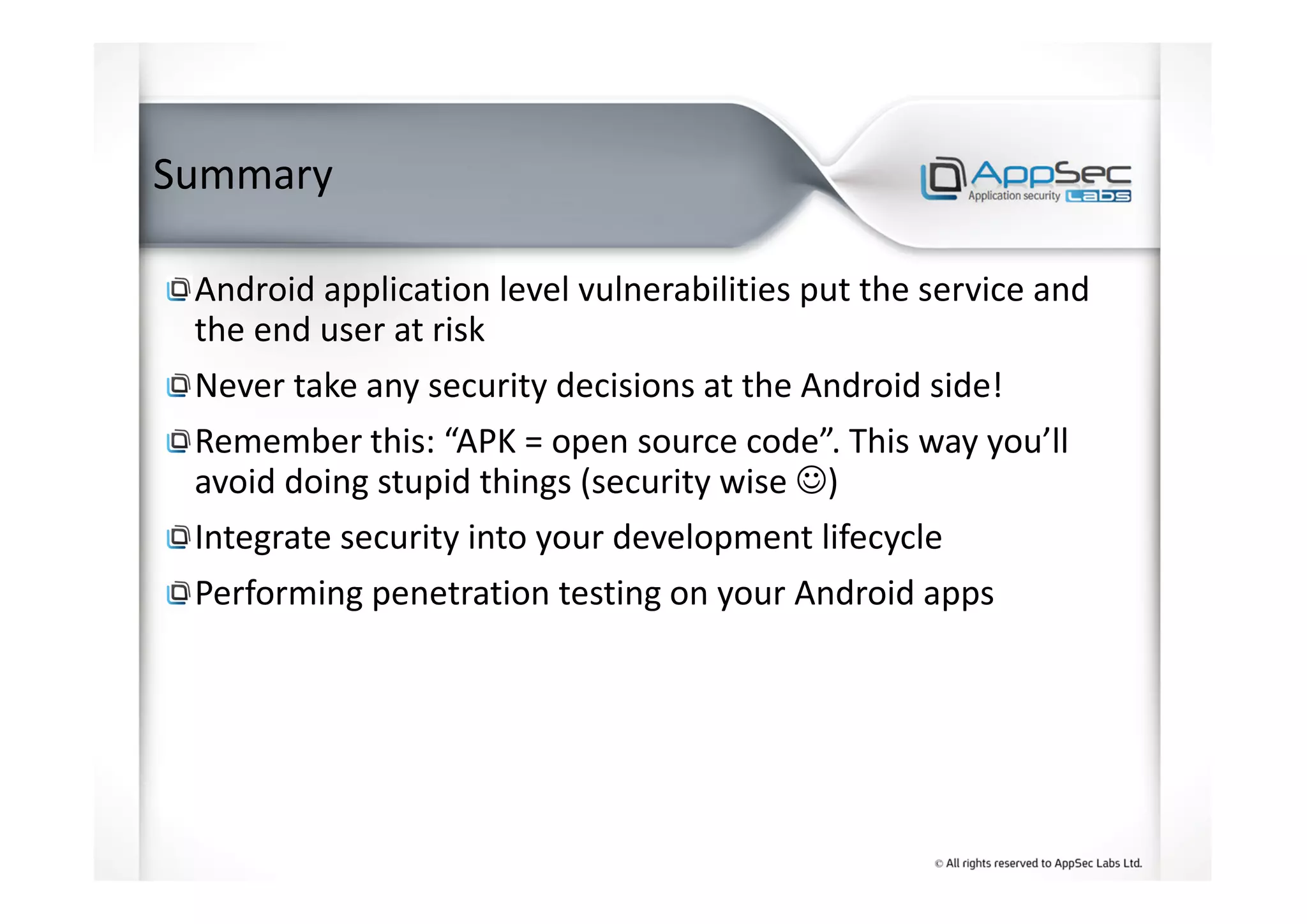 Summary

AppSec
Application security Labs

Android application level vulnerabilities put the service and the end user at risk

Never take any security decisions at the Android side!

Remember this: “APK = open source code”. This way you’ll avoid doing stupid things (security wise ☺)

Integrate security into your development lifecycle

Performing penetration testing on your Android apps

© All rights reserved to AppSec Labs Ltd.